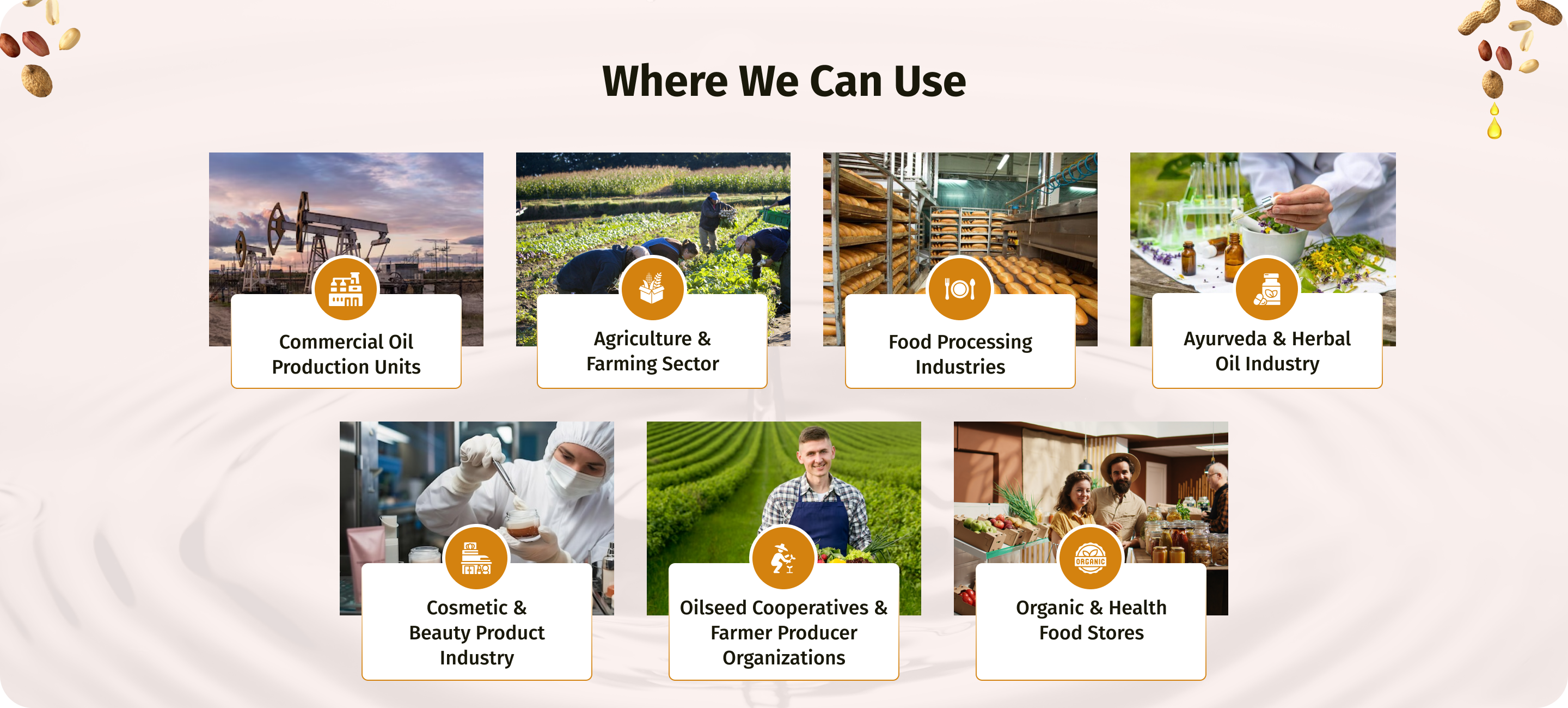 Where We Can Use

Commercial Oil Production Units

Agriculture & Farming Sector

Food Processing Industries

Ayurveda & Herbal Oil Industry

Cosmetic & Beauty Product Industry

Oilseed Cooperatives & Farmer Producer Organizations

ORGANIC

Organic & Health Food Stores